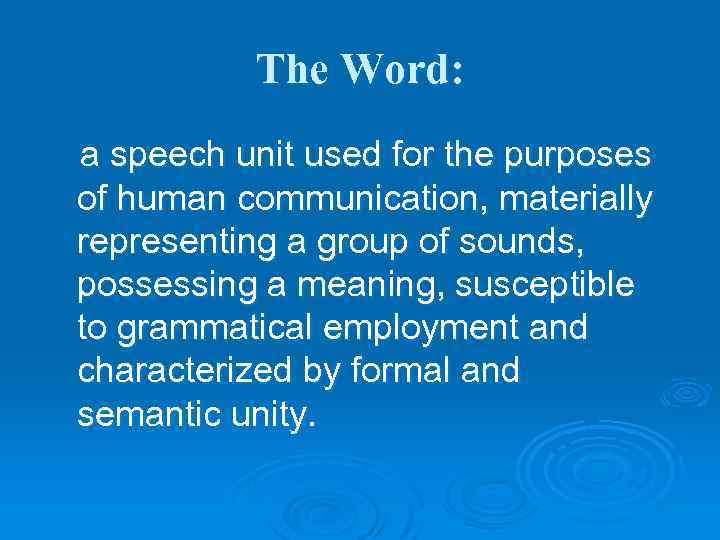 The Word:

a speech unit used for the purposes of human communication, materially representing a group of sounds, possessing a meaning, susceptible to grammatical employment and characterized by formal and semantic unity.